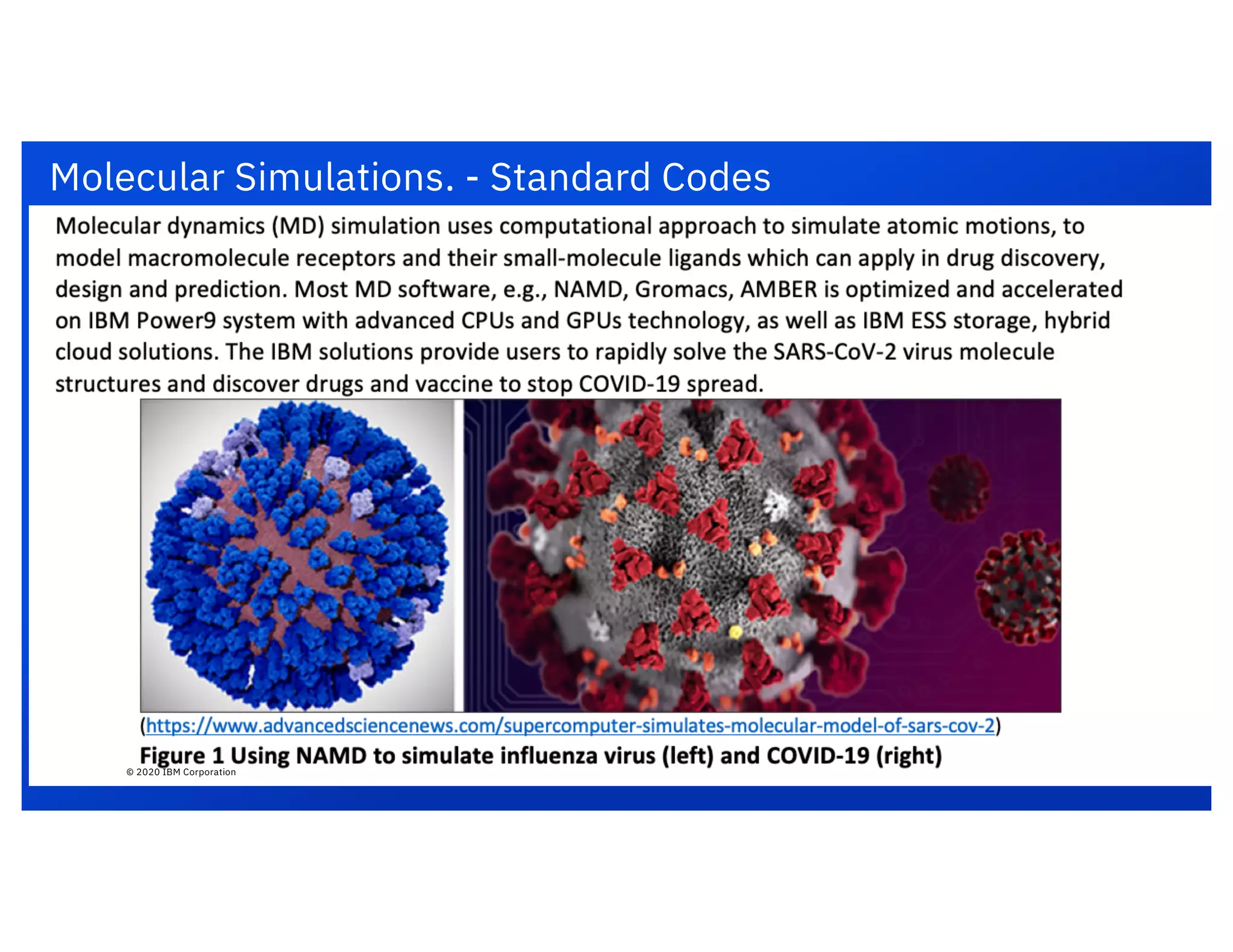 Molecular Simulations. - Standard Codes

Molecular dynamics (MD) simulation uses computational approach to simulate atomic motions, to model macromolecule receptors and their small-molecule ligands which can apply in drug discovery, design and prediction. Most MD software, e.g., NAMD, Gromacs, AMBER is optimized and accelerated on IBM Power9 system with advanced CPUs and GPUs technology, as well as IBM ESS storage, hybrid cloud solutions. The IBM solutions provide users to rapidly solve the SARS-CoV-2 virus molecule structures and discover drugs and vaccine to stop COVID-19 spread.

(https://www.advancedsciencenews.com/supercomputer-simulates-molecular-model-of-sars-cov-2)

Figure 1 Using NAMD to simulate influenza virus (left) and COVID-19 (right)

© 2020 IBM Corporation